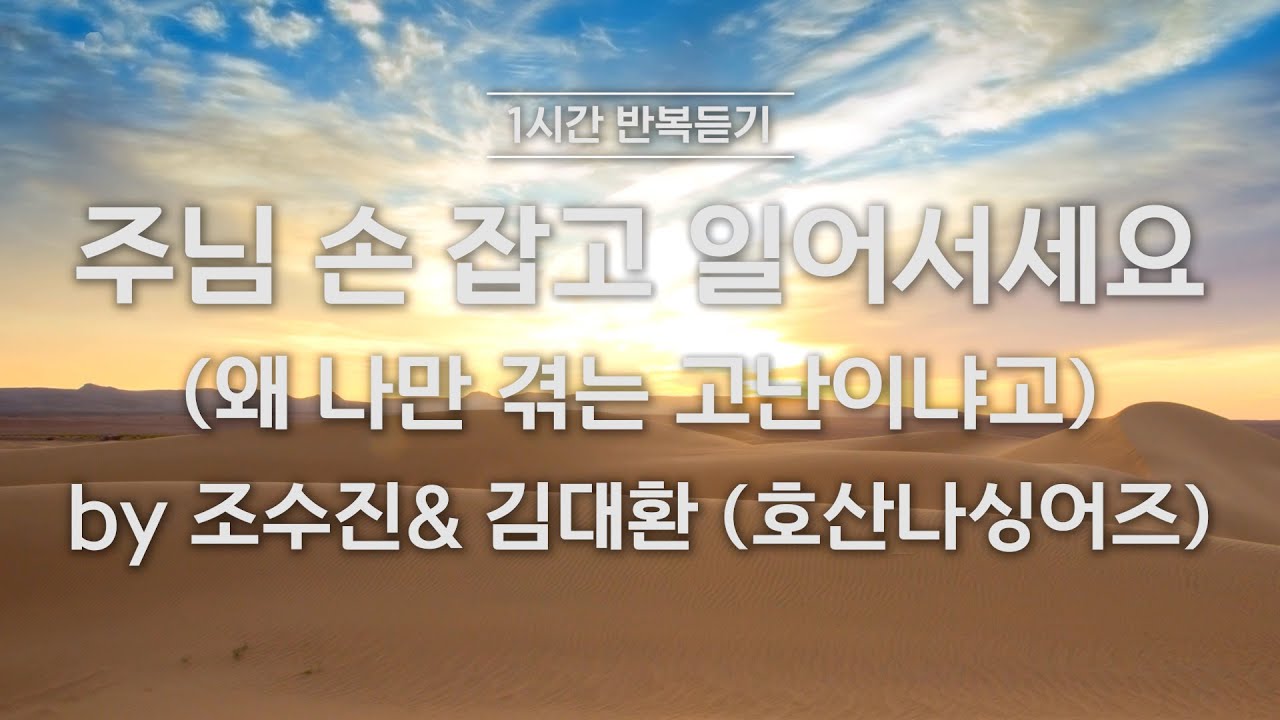 1시간 반복듣기

주님 손 잡고 일어서세요

(왜 나만 겪는 고난이냐고)

by 조수진& 김대환 (호산나싱어즈)